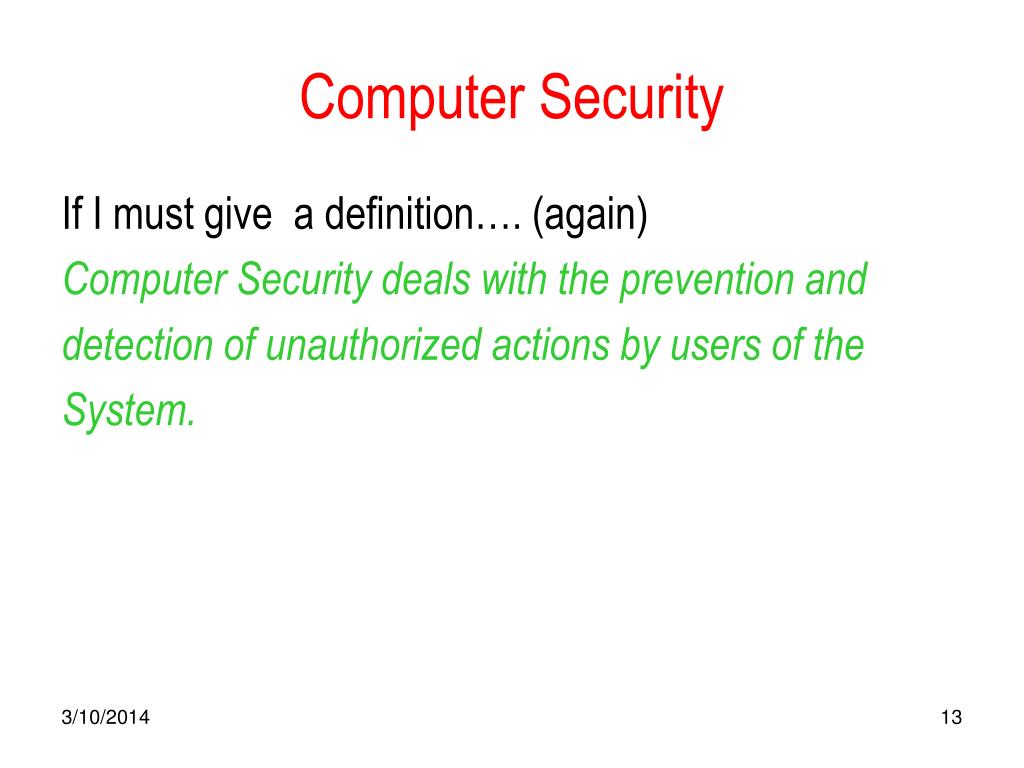 Computer Security

If I must give  a definition…. (again)

Computer Security deals with the prevention and detection of unauthorized actions by users of the System.

3/10/2014

13